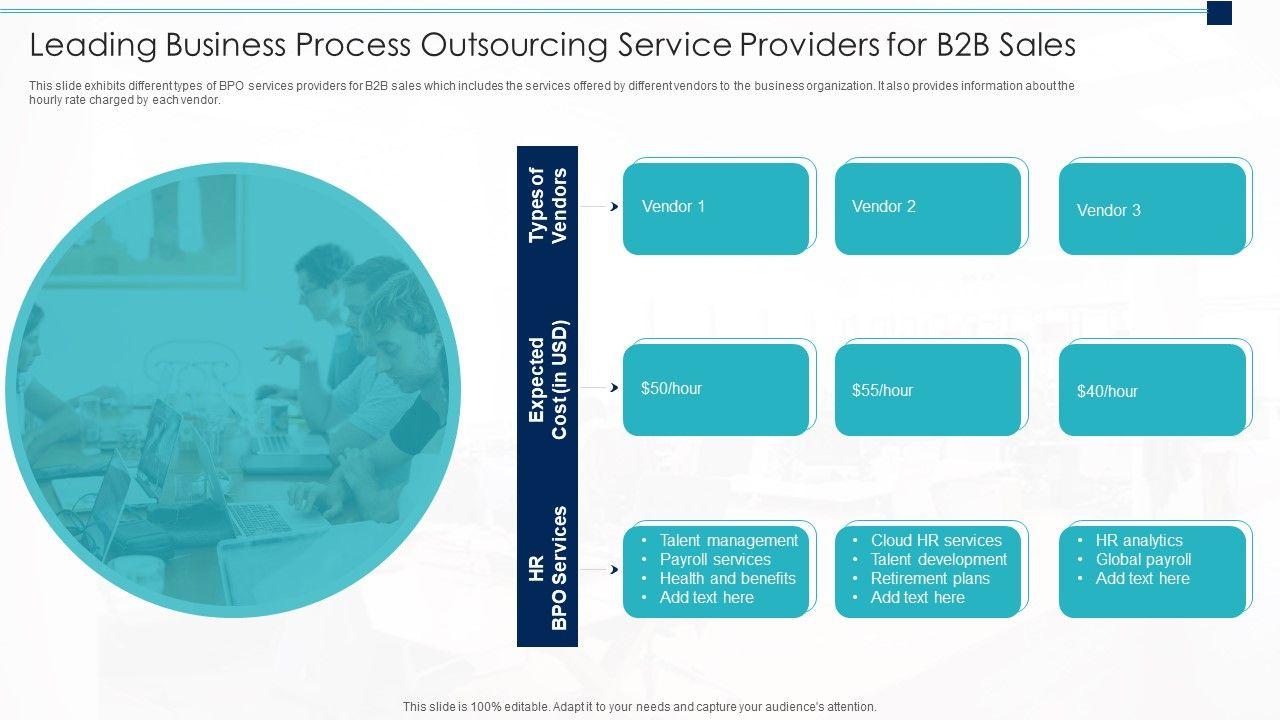 Leading Business Process Outsourcing Service Providers for B2B Sales

This slide exhibits different types of BPO services providers for B2B sales which includes the services offered by different vendors to the business organization. It also provides information about the hourly rate charged by each vendor.

Types of Vendors

Vendor 1

Vendor 2

Vendor 3

Expected Cost (in USD)

$50/hour

$55/hour

$40/hour

HR BPO Services

• Talent management
• Payroll services
• Health and benefits
• Add text here

• Cloud HR services
• Talent development
• Retirement plans
• Add text here

• HR analytics
• Global payroll
• Add text here

This slide is 100% editable. Adapt it to your needs and capture your audience's attention.